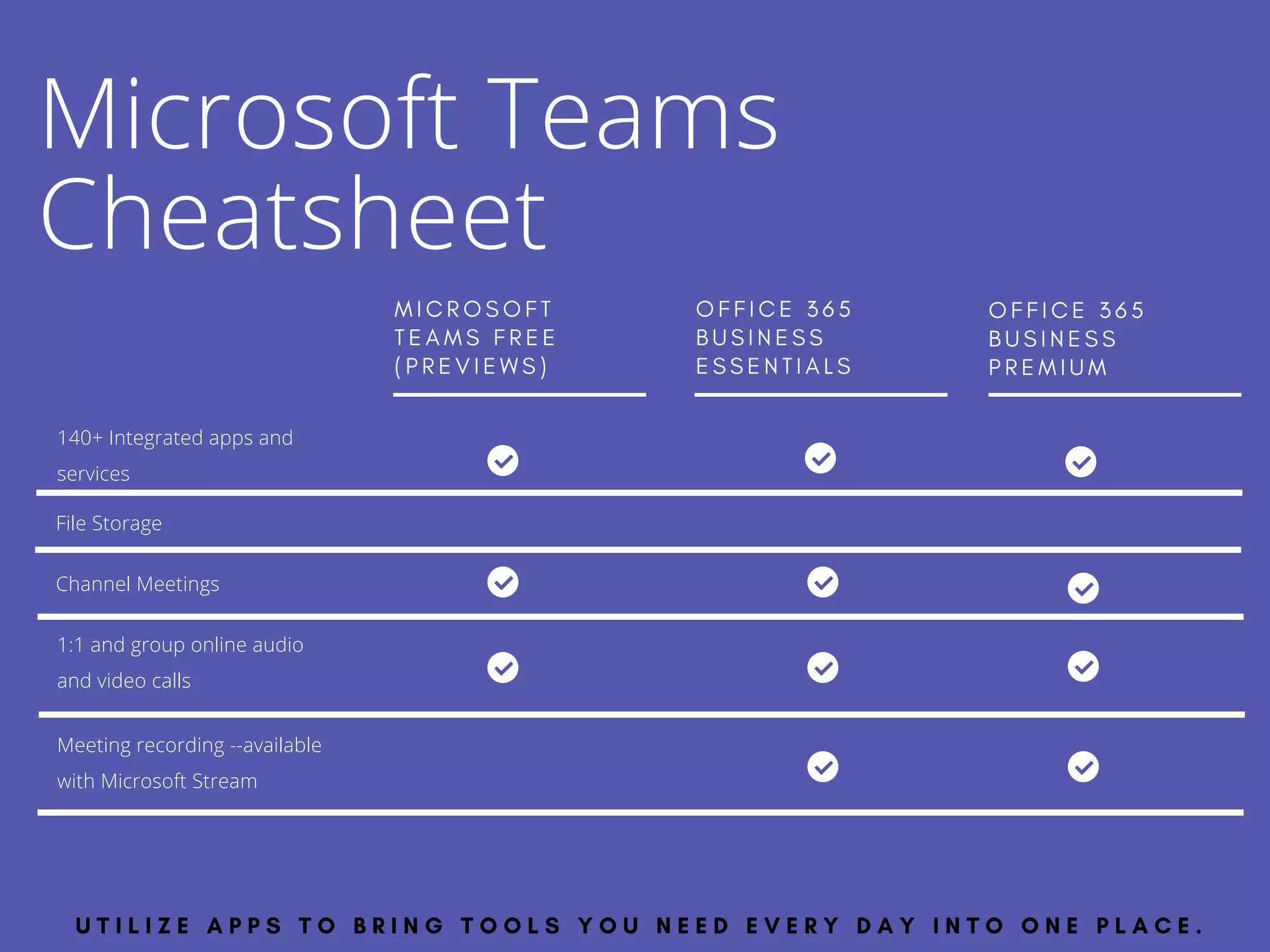 Microsoft Teams Cheatsheet

| | MICROSOFT TEAMS FREE (PREVIEWS) | OFFICE 365 BUSINESS ESSENTIALS | OFFICE 365 BUSINESS PREMIUM |
|---|---|---|---|
| 140+ Integrated apps and services | ✓ | ✓ | ✓ |
| File Storage | | | |
| Channel Meetings | ✓ | ✓ | ✓ |
| 1:1 and group online audio and video calls | ✓ | ✓ | ✓ |
| Meeting recording --available with Microsoft Stream | | ✓ | ✓ |

UTILIZE APPS TO BRING TOOLS YOU NEED EVERY DAY INTO ONE PLACE.